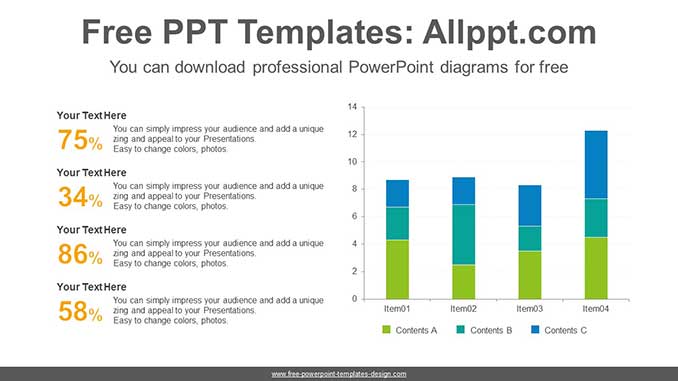 Free PPT Templates: Allppt.com

You can download professional PowerPoint diagrams for free

Your Text Here
75%
You can simply impress your audience and add a unique zing and appeal to your Presentations. Easy to change colors, photos.

Your Text Here
34%
You can simply impress your audience and add a unique zing and appeal to your Presentations. Easy to change colors, photos.

Your Text Here
86%
You can simply impress your audience and add a unique zing and appeal to your Presentations. Easy to change colors, photos.

Your Text Here
58%
You can simply impress your audience and add a unique zing and appeal to your Presentations. Easy to change colors, photos.

14
12
10
8
6
4
2
0
Item01
Item02
Item03
Item04
Contents A
Contents B
Contents C

www.free-powerpoint-templates-design.com